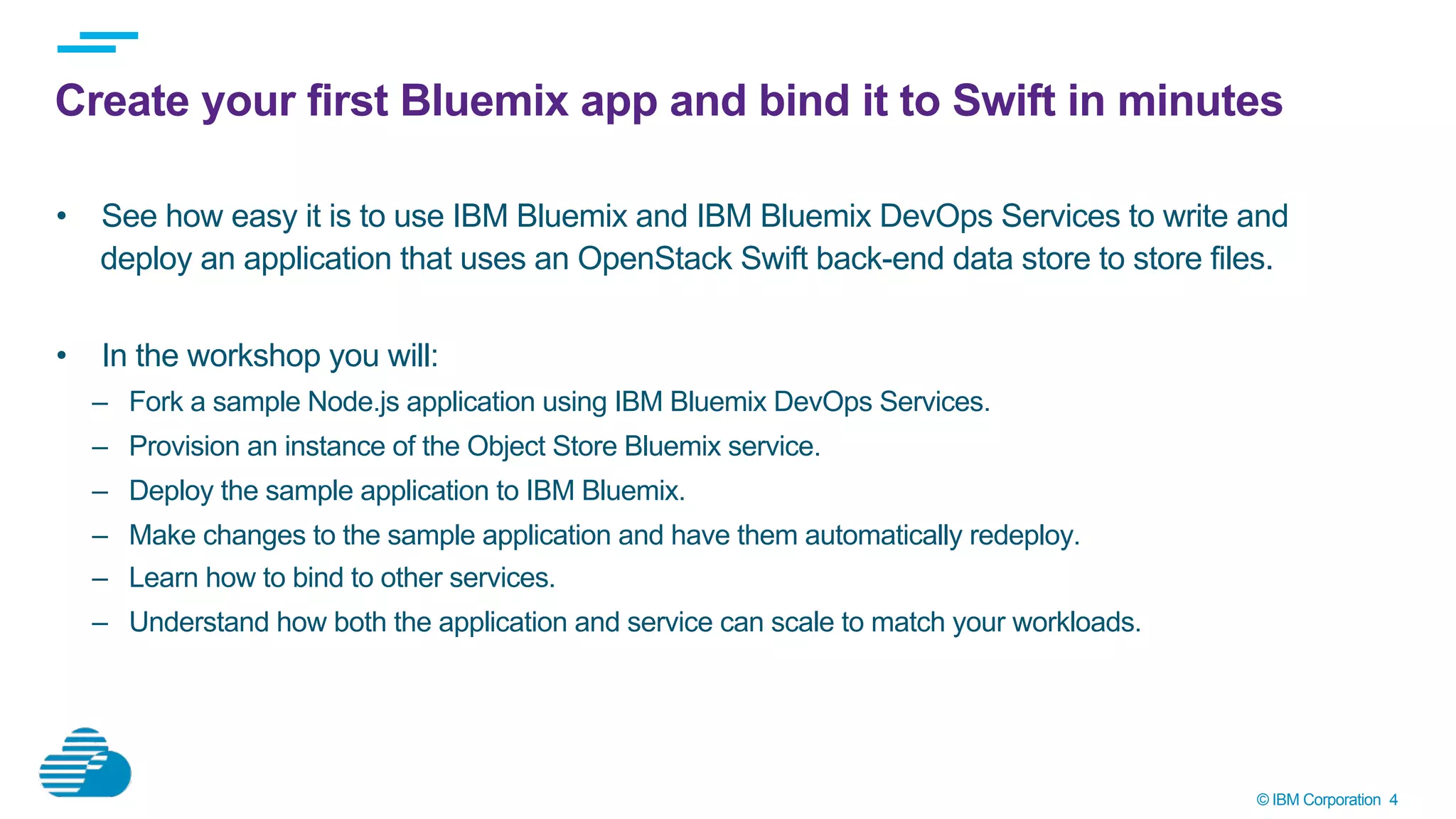 Create your first Bluemix app and bind it to Swift in minutes

• See how easy it is to use IBM Bluemix and IBM Bluemix DevOps Services to write and deploy an application that uses an OpenStack Swift back-end data store to store files.

• In the workshop you will:
– Fork a sample Node.js application using IBM Bluemix DevOps Services.
– Provision an instance of the Object Store Bluemix service.
– Deploy the sample application to IBM Bluemix.
– Make changes to the sample application and have them automatically redeploy.
– Learn how to bind to other services.
– Understand how both the application and service can scale to match your workloads.

© IBM Corporation 4